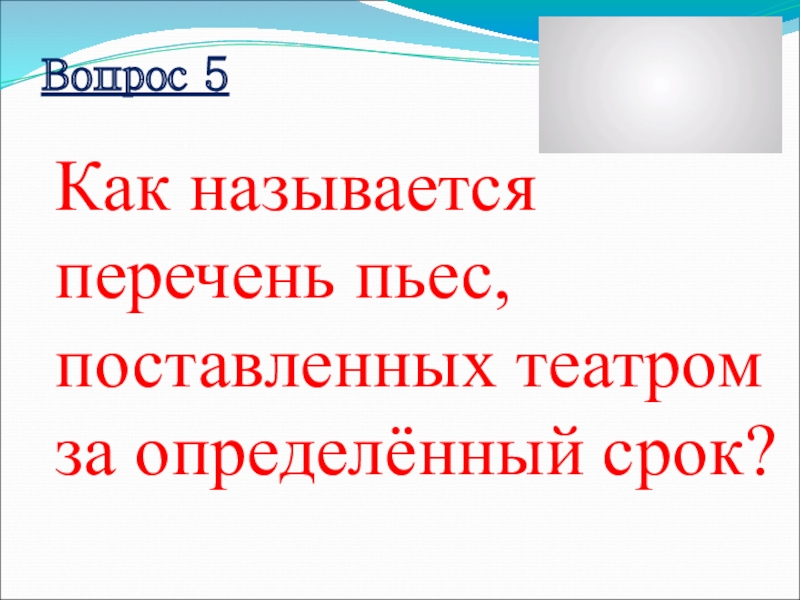 Вопрос 5

Как называется перечень пьес, поставленных театром за определённый срок?